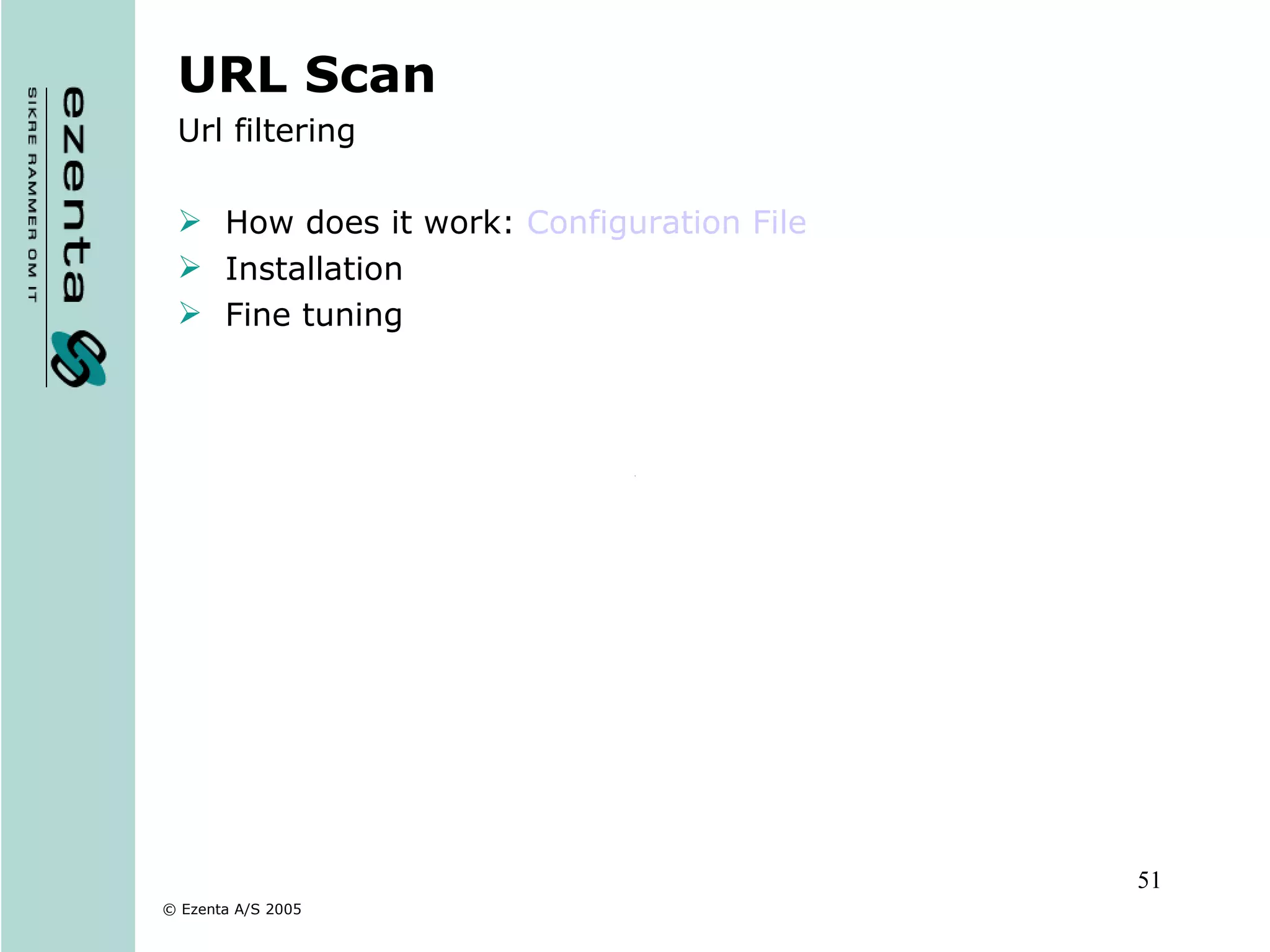 ezenta
SIKRE RAMMER OM IT

URL Scan

Url filtering

➢ How does it work: Configuration File
➢ Installation
➢ Fine tuning

51

© Ezenta A/S 2005